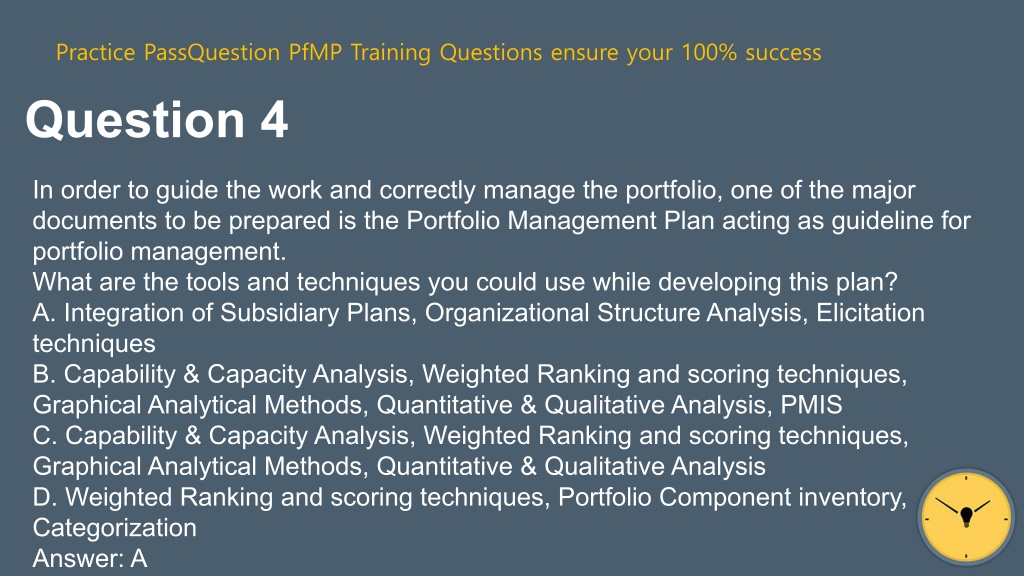 Practice PassQuestion PfMP Training Questions ensure your 100% success

Question 4

In order to guide the work and correctly manage the portfolio, one of the major documents to be prepared is the Portfolio Management Plan acting as guideline for portfolio management.
What are the tools and techniques you could use while developing this plan?
A. Integration of Subsidiary Plans, Organizational Structure Analysis, Elicitation techniques
B. Capability & Capacity Analysis, Weighted Ranking and scoring techniques, Graphical Analytical Methods, Quantitative & Qualitative Analysis, PMIS
C. Capability & Capacity Analysis, Weighted Ranking and scoring techniques, Graphical Analytical Methods, Quantitative & Qualitative Analysis
D. Weighted Ranking and scoring techniques, Portfolio Component inventory, Categorization
Answer: A